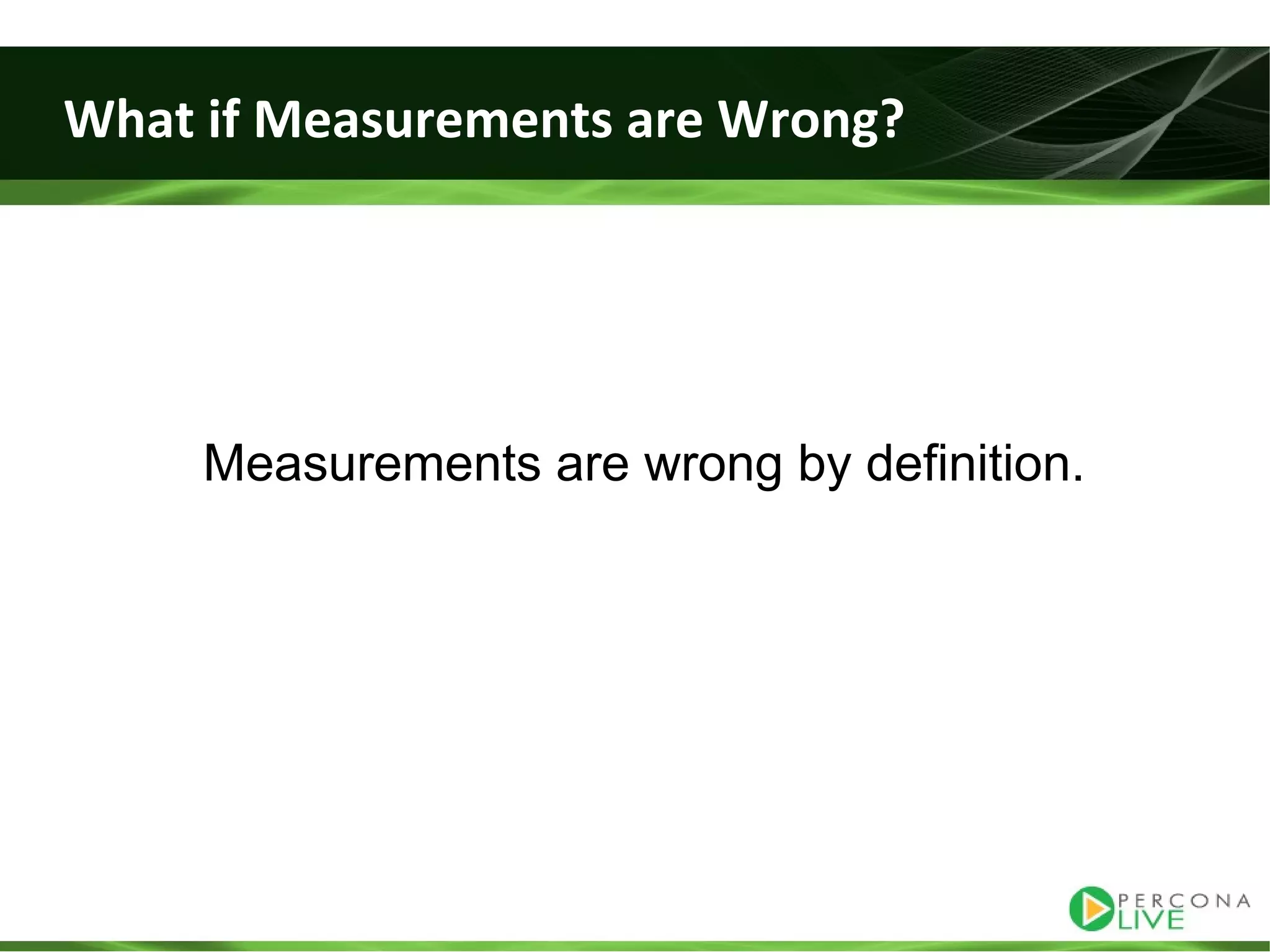 What if Measurements are Wrong?

Measurements are wrong by definition.

PERCONA LIVE